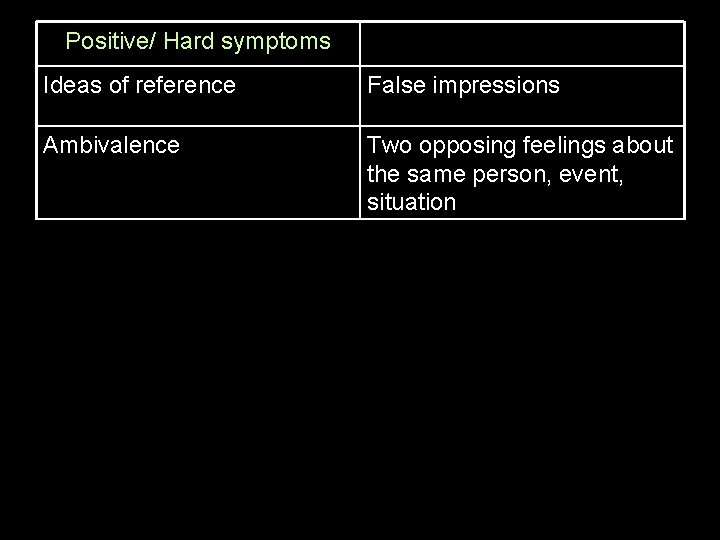 | Positive/ Hard symptoms | |
|---|---|
| Ideas of reference | False impressions |
| Ambivalence | Two opposing feelings about the same person, event, situation |